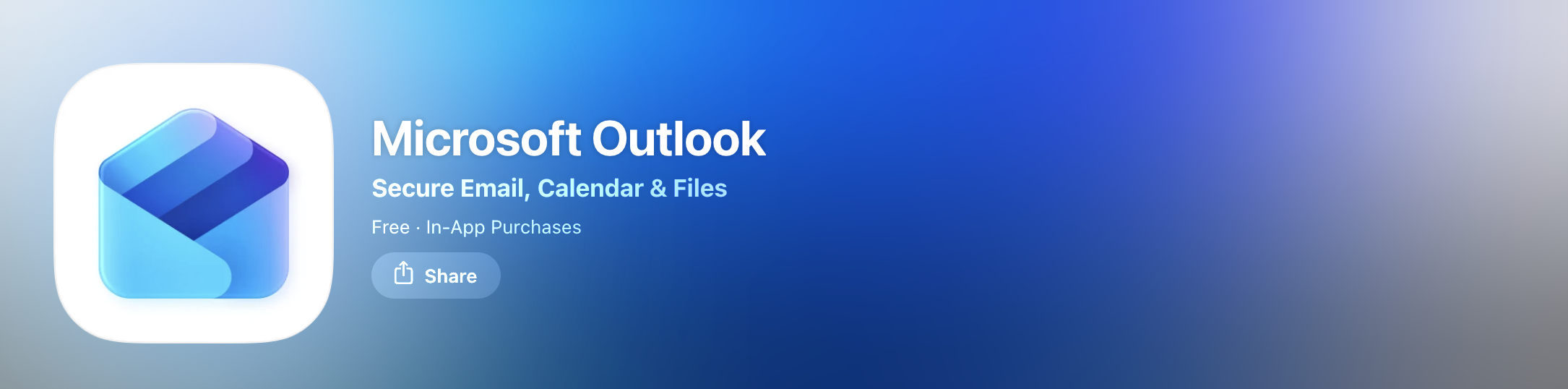 Microsoft Outlook

Secure Email, Calendar & Files

Free · In-App Purchases

Share